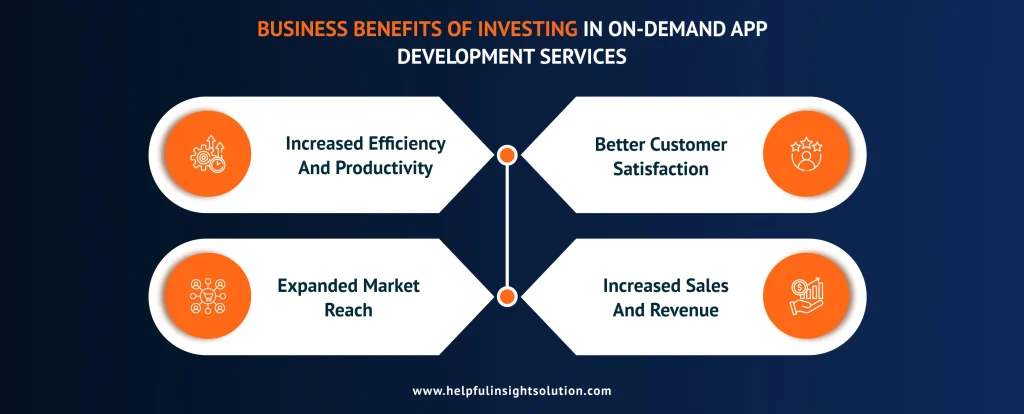 BUSINESS BENEFITS OF INVESTING IN ON-DEMAND APP DEVELOPMENT SERVICES

Increased Efficiency And Productivity

Better Customer Satisfaction

Expanded Market Reach

Increased Sales And Revenue

www.helpfulinsightsolution.com